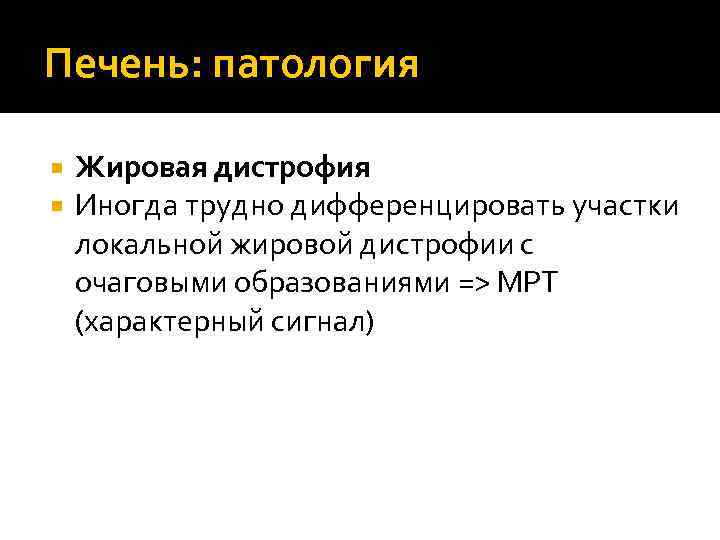 Печень: патология

Жировая дистрофия
Иногда трудно дифференцировать участки локальной жировой дистрофии с очаговыми образованиями => МРТ (характерный сигнал)